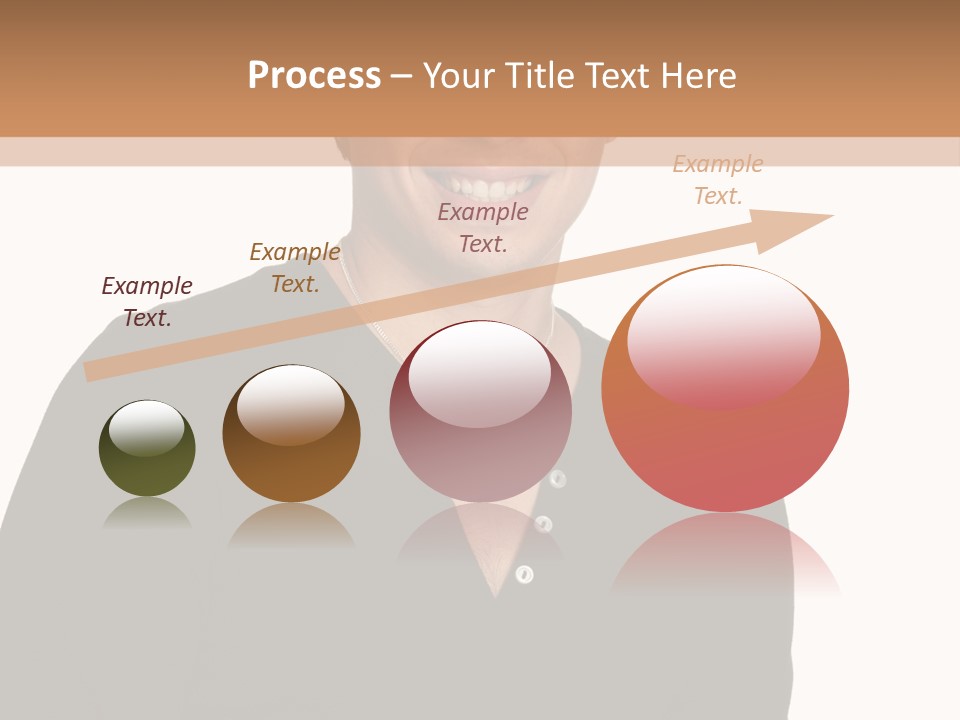 Process – Your Title Text Here

Example Text.

Example Text.

Example Text.

Example Text.